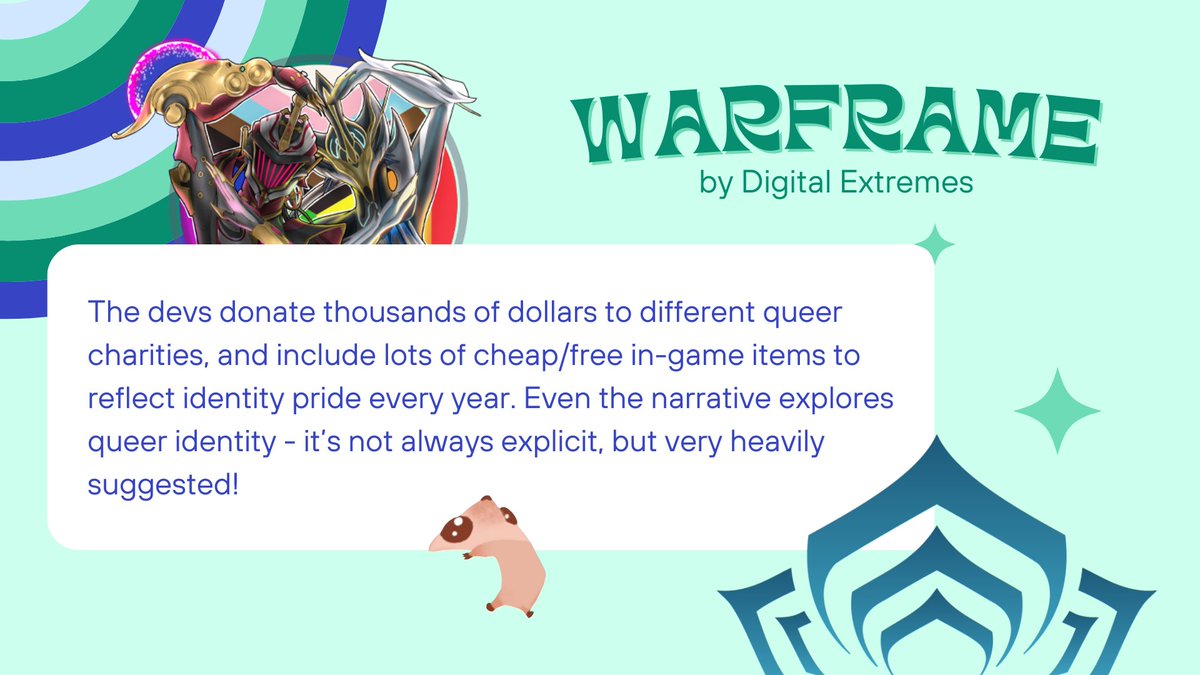 WARFRAME
by Digital Extremes

The devs donate thousands of dollars to different queer charities, and include lots of cheap/free in-game items to reflect identity pride every year. Even the narrative explores queer identity - it's not always explicit, but very heavily suggested!